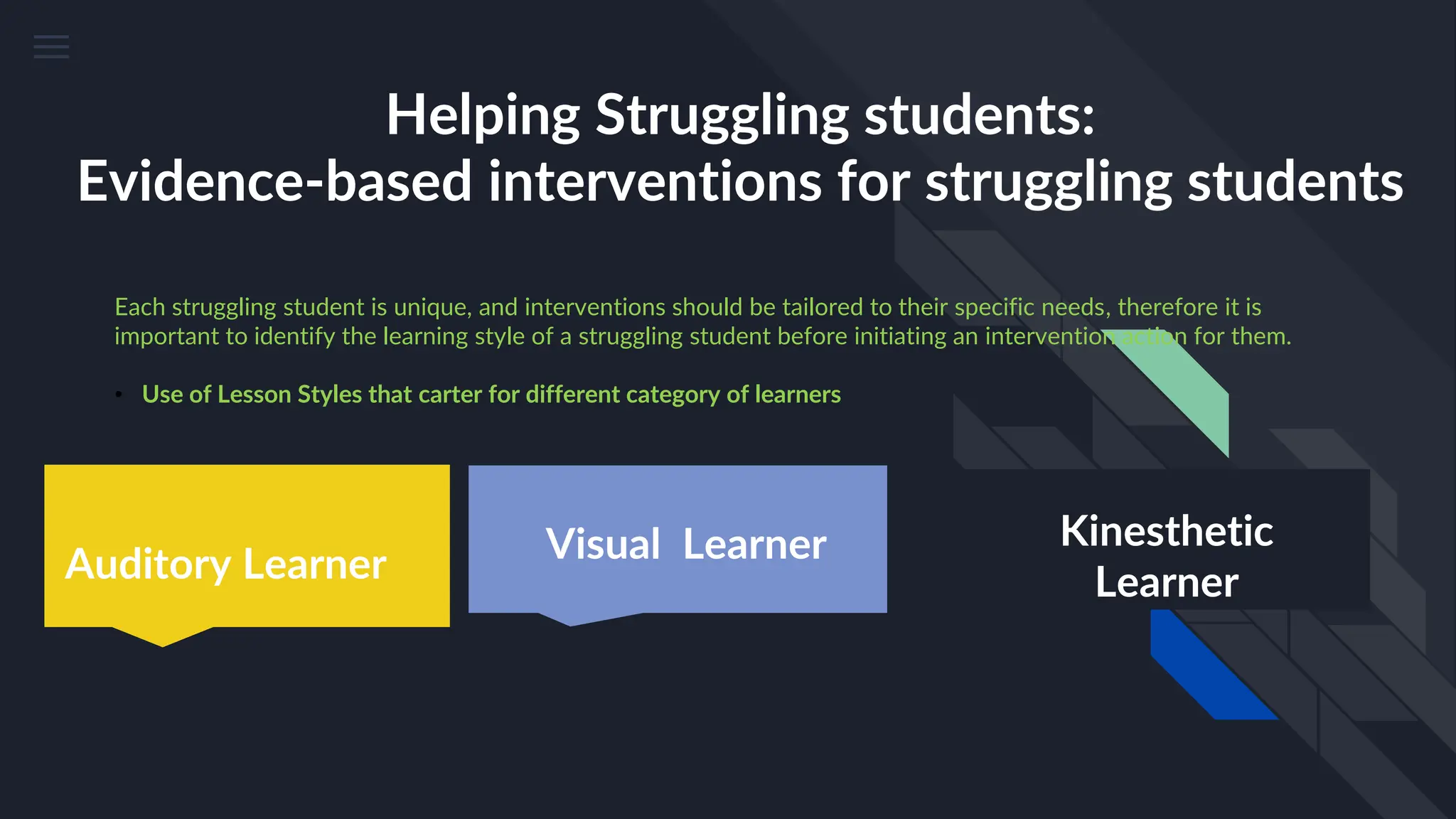 Helping Struggling students:
Evidence-based interventions for struggling students

Each struggling student is unique, and interventions should be tailored to their specific needs, therefore it is important to identify the learning style of a struggling student before initiating an intervention action for them.

• Use of Lesson Styles that carter for different category of learners

Auditory Learner

Visual Learner

Kinesthetic Learner